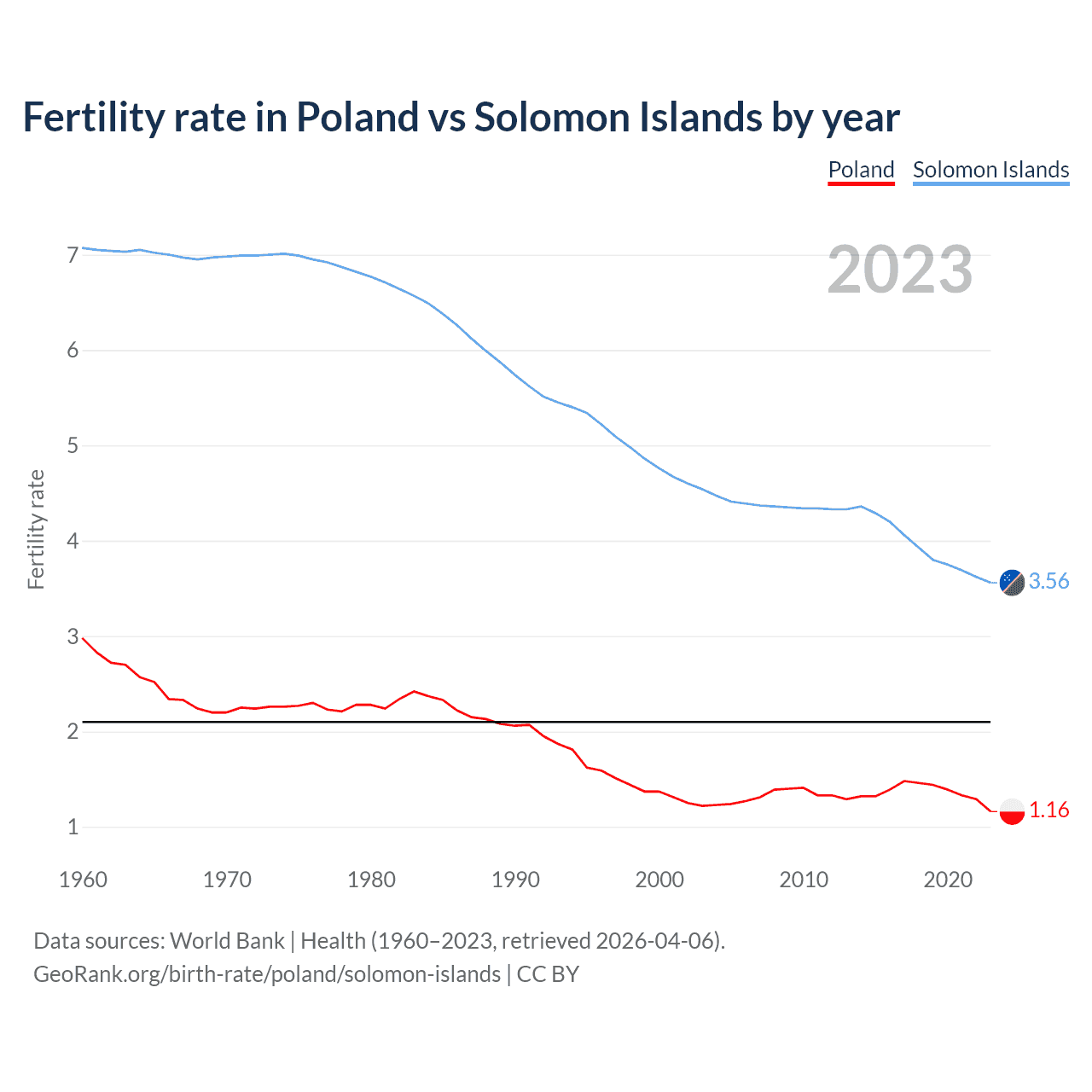 Fertility rate in Poland vs Solomon Islands by year

Poland Solomon Islands

2023

Fertility rate

7
6
5
4
3
2
1

3.56
1.16

1960 1970 1980 1990 2000 2010 2020

Data sources: World Bank | Health (1960–2023, retrieved 2026-04-06).
GeoRank.org/birth-rate/poland/solomon-islands | CC BY